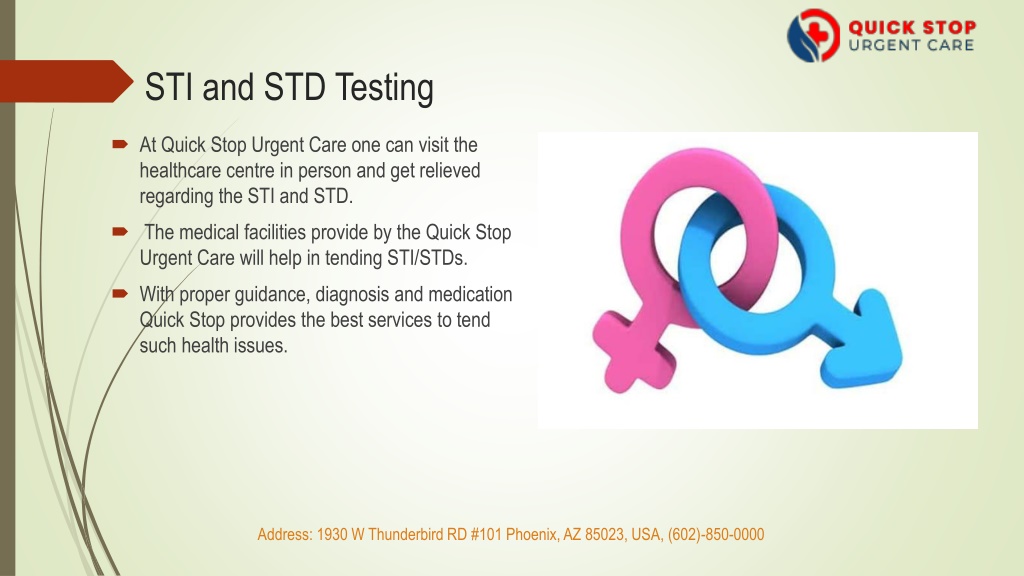 QUICK STOP
URGENT CARE

STI and STD Testing

At Quick Stop Urgent Care one can visit the healthcare centre in person and get relieved regarding the STI and STD.

The medical facilities provide by the Quick Stop Urgent Care will help in tending STI/STDs.

With proper guidance, diagnosis and medication Quick Stop provides the best services to tend such health issues.

Address: 1930 W Thunderbird RD #101 Phoenix, AZ 85023, USA, (602)-850-0000